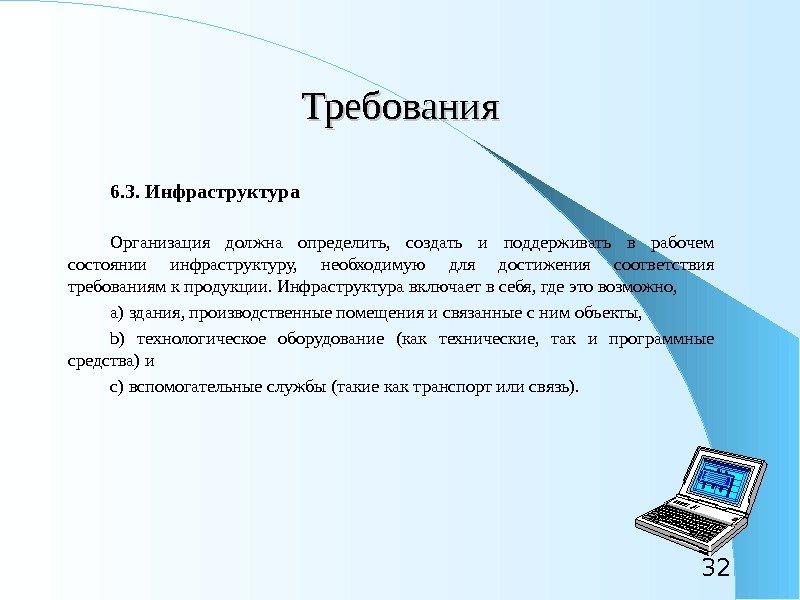 Требования

6.3. Инфраструктура

Организация должна определить, создать и поддерживать в рабочем состоянии инфраструктуру, необходимую для достижения соответствия требованиям к продукции. Инфраструктура включает в себя, где это возможно,

a) здания, производственные помещения и связанные с ним объекты,

b) технологическое оборудование (как технические, так и программные средства) и

c) вспомогательные службы (такие как транспорт или связь).

32